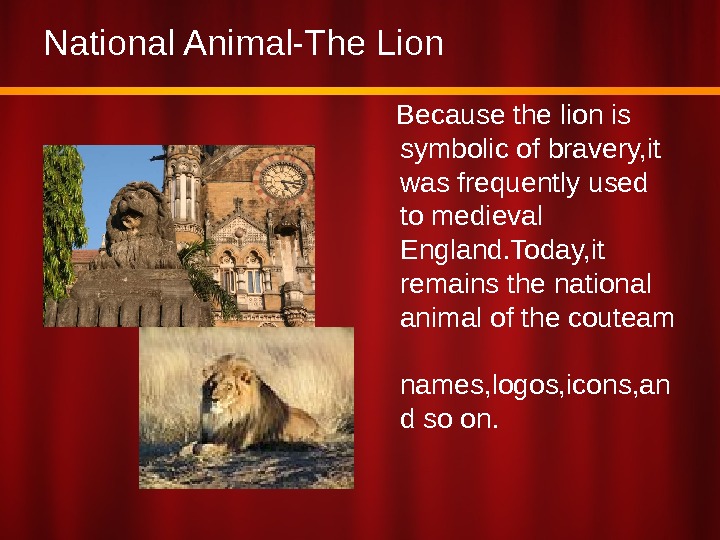 National Animal-The Lion

Because the lion is symbolic of bravery,it was frequently used to medieval England.Today,it remains the national animal of the couteam

names,logos,icons,and so on.